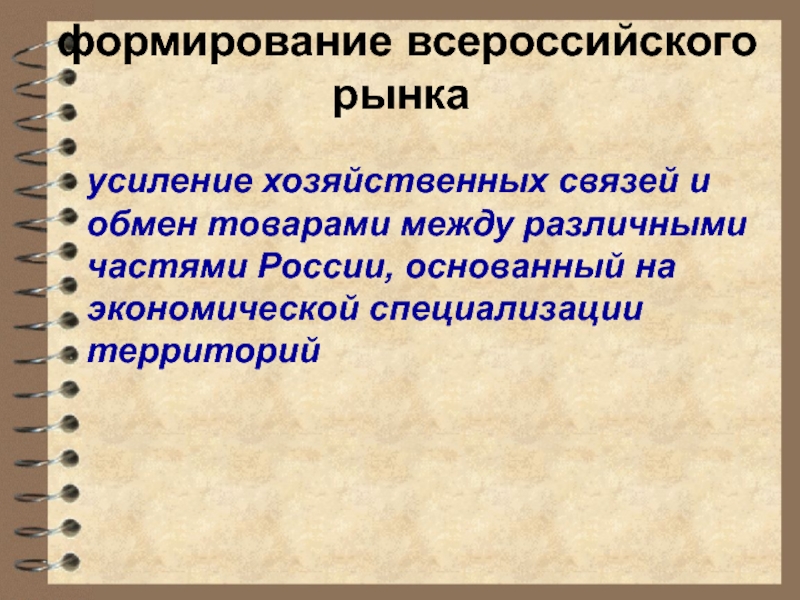 формирование всероссийского рынка

усиление хозяйственных связей и обмен товарами между различными частями России, основанный на экономической специализации территорий